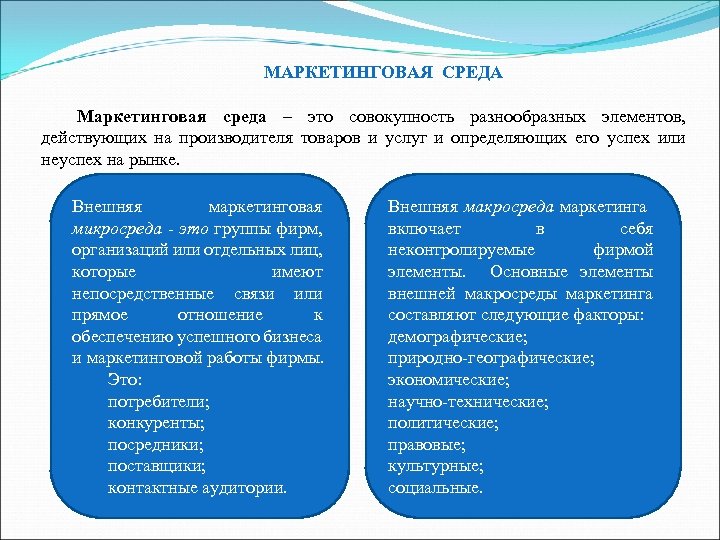 МАРКЕТИНГОВАЯ СРЕДА

Маркетинговая среда – это совокупность разнообразных элементов, действующих на производителя товаров и услуг и определяющих его успех или неуспех на рынке.

Внешняя маркетинговая микросреда - это группы фирм, организаций или отдельных лиц, которые имеют непосредственные связи или прямое отношение к обеспечению успешного бизнеса и маркетинговой работы фирмы.
Это:
потребители;
конкуренты;
посредники;
поставщики;
контактные аудитории.

Внешняя макросреда маркетинга включает в себя неконтролируемые фирмой элементы. Основные элементы внешней макросреды маркетинга составляют следующие факторы:
демографические;
природно-географические;
экономические;
научно-технические;
политические;
правовые;
культурные;
социальные.